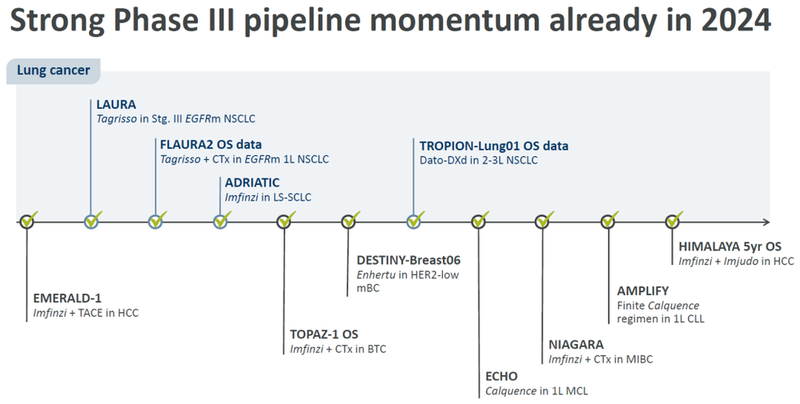 Strong Phase III pipeline momentum already in 2024

Lung cancer

LAURA
Tagrisso in Stg. III EGFRm NSCLC

FLAURA2 OS data
Tagrisso + CTx in EGFRm 1L NSCLC

ADRIATIC
Imfinzi in LS-SCLC

TROPION-Lung01 OS data
Dato-DXd in 2-3L NSCLC

EMERALD-1
Imfinzi + TACE in HCC

TOPAZ-1 OS
Imfinzi + CTx in BTC

DESTINY-Breast06
Enhertu in HER2-low mBC

ECHO
Calquence in 1L MCL

NIAGARA
Imfinzi + CTx in MIBC

AMPLIFY
Finite Calquence regimen in 1L CLL

HIMALAYA 5yr OS
Imfinzi + Imjudo in HCC